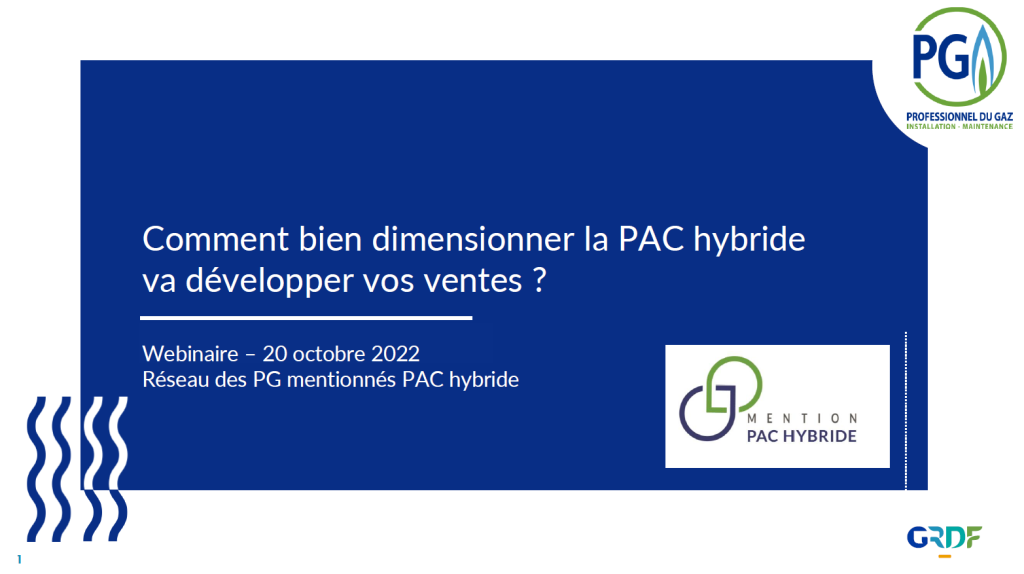 PG
PROFESSIONNEL DU GAZ
INSTALLATION - MAINTENANCE

Comment bien dimensionner la PAC hybride va développer vos ventes ?

Webinaire – 20 octobre 2022
Réseau des PG mentionnés PAC hybride

MENTION
PAC HYBRIDE

GRDF

1